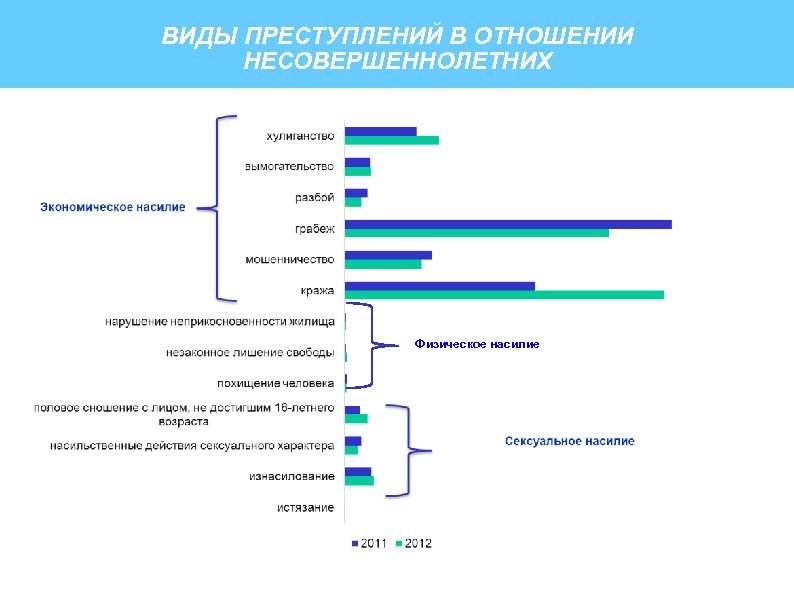 ВИДЫ ПРЕСТУПЛЕНИЙ В ОТНОШЕНИИ НЕСОВЕРШЕННОЛЕТНИХ

Экономическое насилие

хулиганство
вымогательство
разбой
грабеж
мошенничество
кража
нарушение неприкосновенности жилища
незаконное лишение свободы
похищение человека

Физическое насилие

половое сношение с лицом, не достигшим 16-летнего возраста
насильственные действия сексуального характера
изнасилование
истязание

Сексуальное насилие

2011 2012